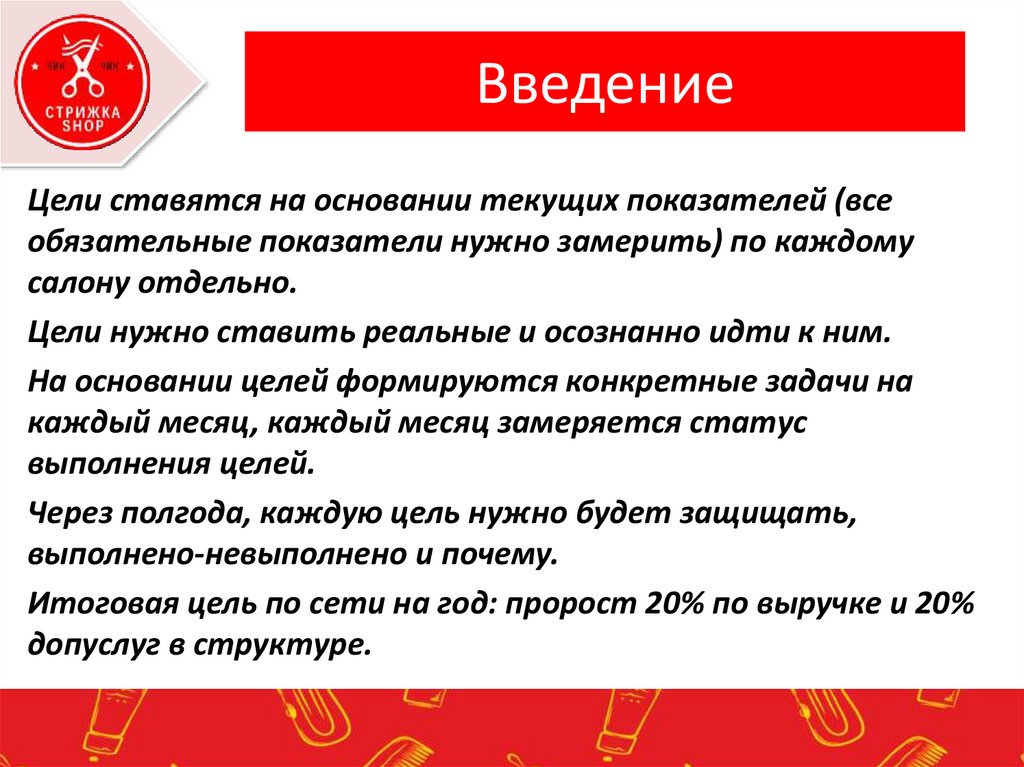 ЧИК ЧИК
СТРИЖКА SHOP

Введение

Цели ставятся на основании текущих показателей (все обязательные показатели нужно замерить) по каждому салону отдельно.

Цели нужно ставить реальные и осознанно идти к ним.

На основании целей формируются конкретные задачи на каждый месяц, каждый месяц замеряется статус выполнения целей.

Через полгода, каждую цель нужно будет защищать, выполнено-невыполнено и почему.

Итоговая цель по сети на год: пророст 20% по выручке и 20% допуслуг в структуре.